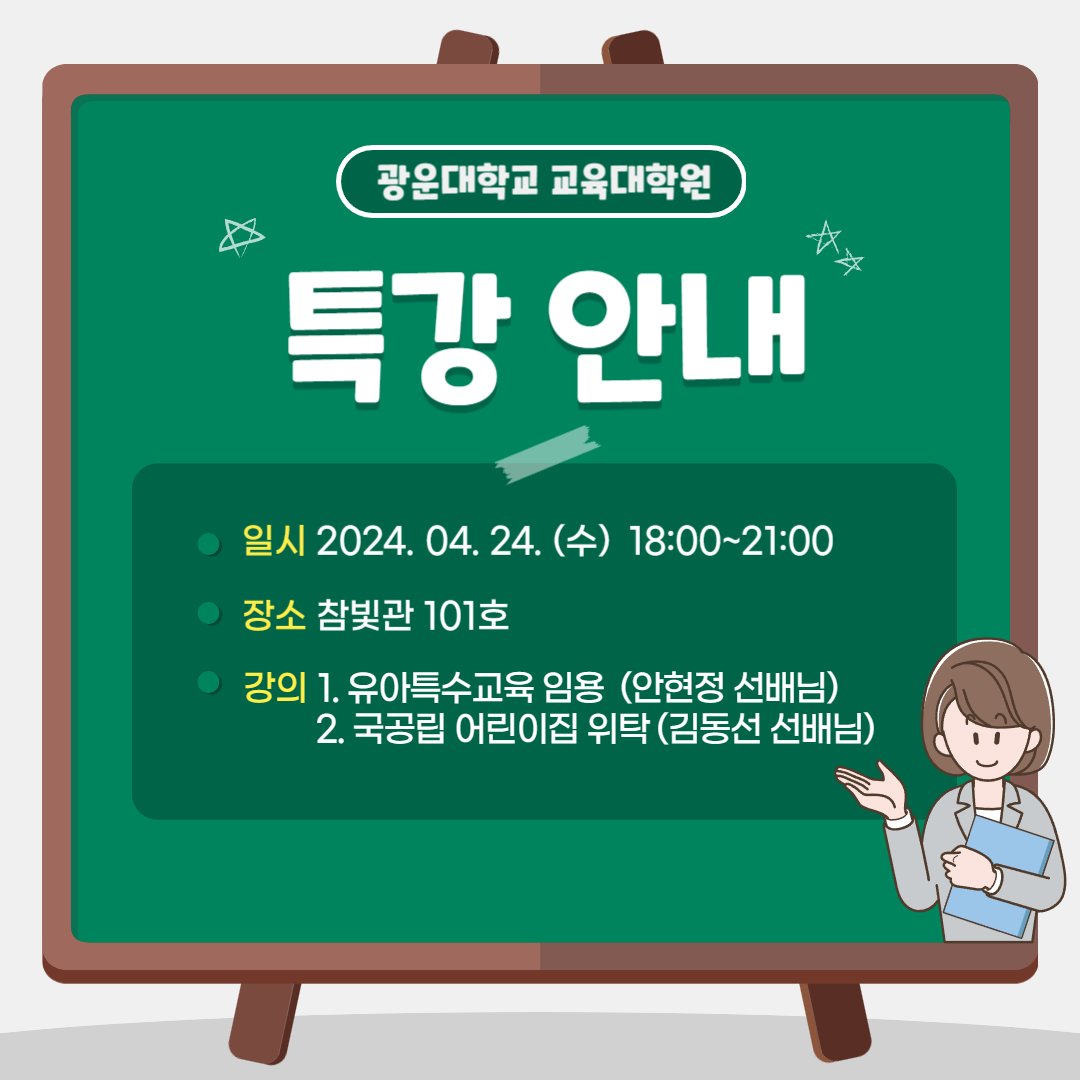 광운대학교 교육대학원

특강 안내

일시 2024. 04. 24. (수) 18:00~21:00

장소 참빛관 101호

강의 1. 유아특수교육 임용 (안현정 선배님)
2. 국공립 어린이집 위탁 (김동선 선배님)